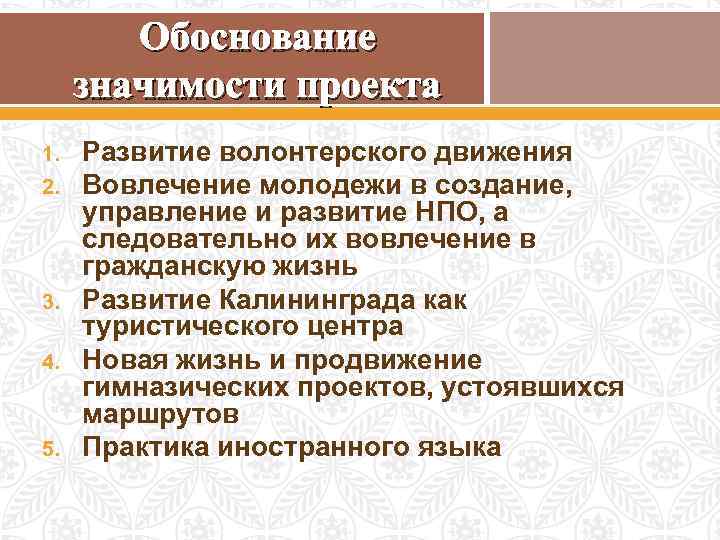 Обоснование значимости проекта

1. Развитие волонтерского движения
2. Вовлечение молодежи в создание, управление и развитие НПО, а следовательно их вовлечение в гражданскую жизнь
3. Развитие Калининграда как туристического центра
4. Новая жизнь и продвижение гимназических проектов, устоявшихся маршрутов
5. Практика иностранного языка